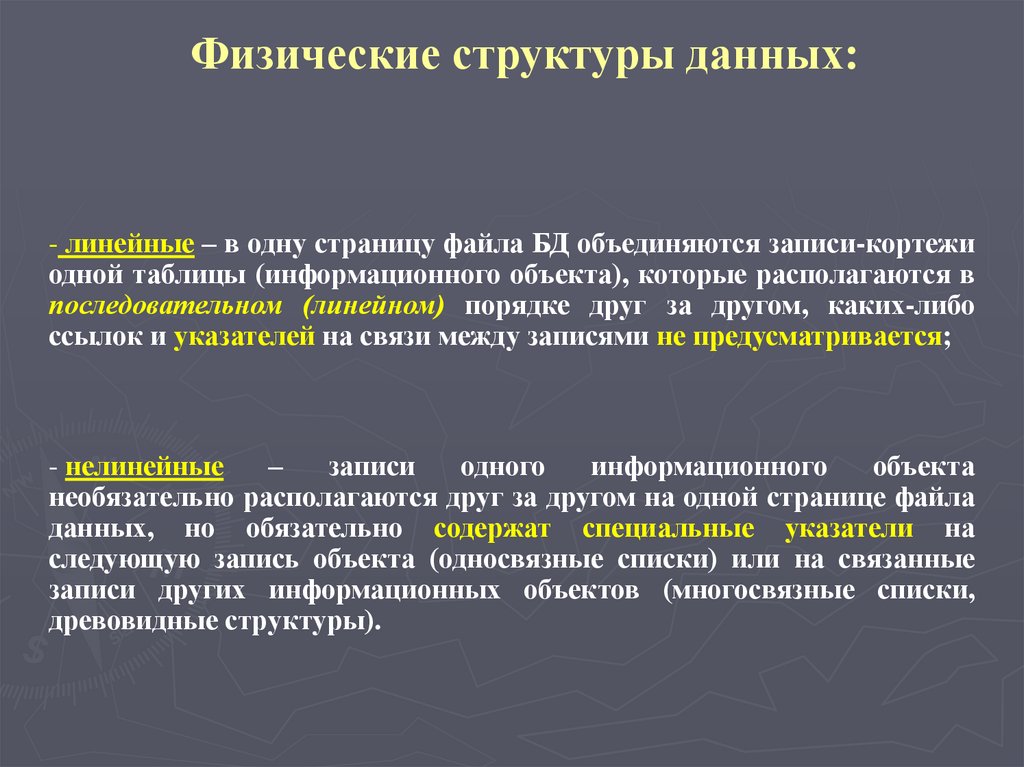 Физические структуры данных:

- линейные – в одну страницу файла БД объединяются записи-кортежи одной таблицы (информационного объекта), которые располагаются в последовательном (линейном) порядке друг за другом, каких-либо ссылок и указателей на связи между записями не предусматривается;

- нелинейные – записи одного информационного объекта необязательно располагаются друг за другом на одной странице файла данных, но обязательно содержат специальные указатели на следующую запись объекта (односвязные списки) или на связанные записи других информационных объектов (многосвязные списки, древовидные структуры).